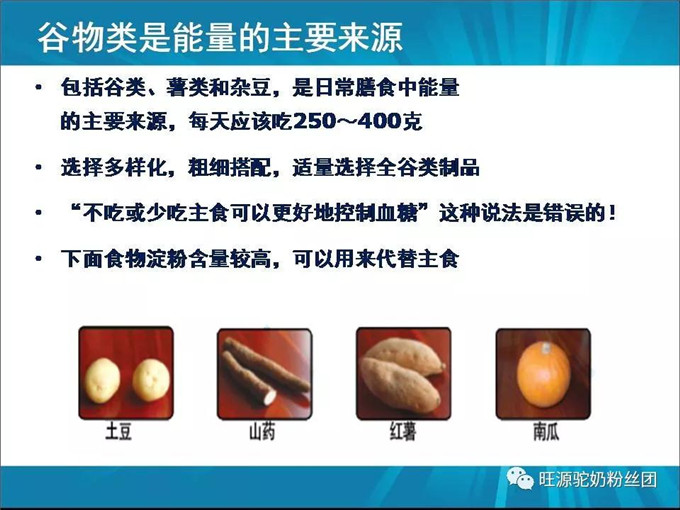 谷物类是能量的主要来源

• 包括谷类、薯类和杂豆，是日常膳食中能量的主要来源，每天应该吃250～400克

• 选择多样化，粗细搭配，适量选择全谷类制品

• “不吃或少吃主食可以更好地控制血糖”这种说法是错误的！

• 下面食物淀粉含量较高，可以用来代替主食

土豆

山药

红薯

南瓜

旺源驼奶粉丝团